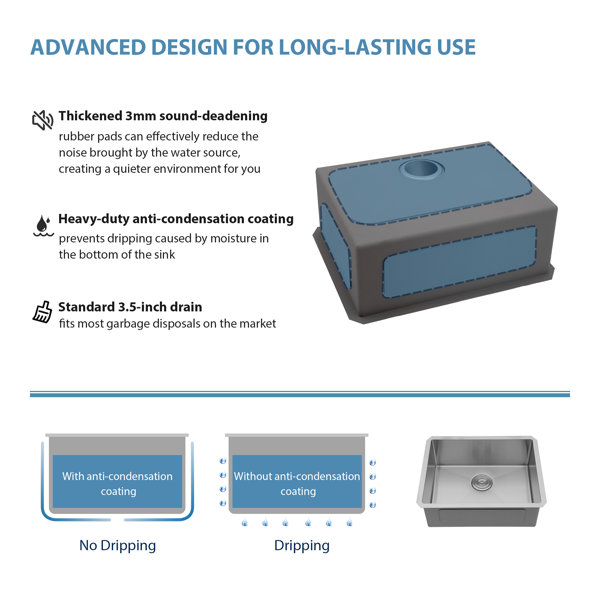 ADVANCED DESIGN FOR LONG-LASTING USE

Thickened 3mm sound-deadening
rubber pads can effectively reduce the noise brought by the water source, creating a quieter environment for you

Heavy-duty anti-condensation coating
prevents dripping caused by moisture in the bottom of the sink

Standard 3.5-inch drain
fits most garbage disposals on the market

With anti-condensation coating

No Dripping

Without anti-condensation coating

Dripping